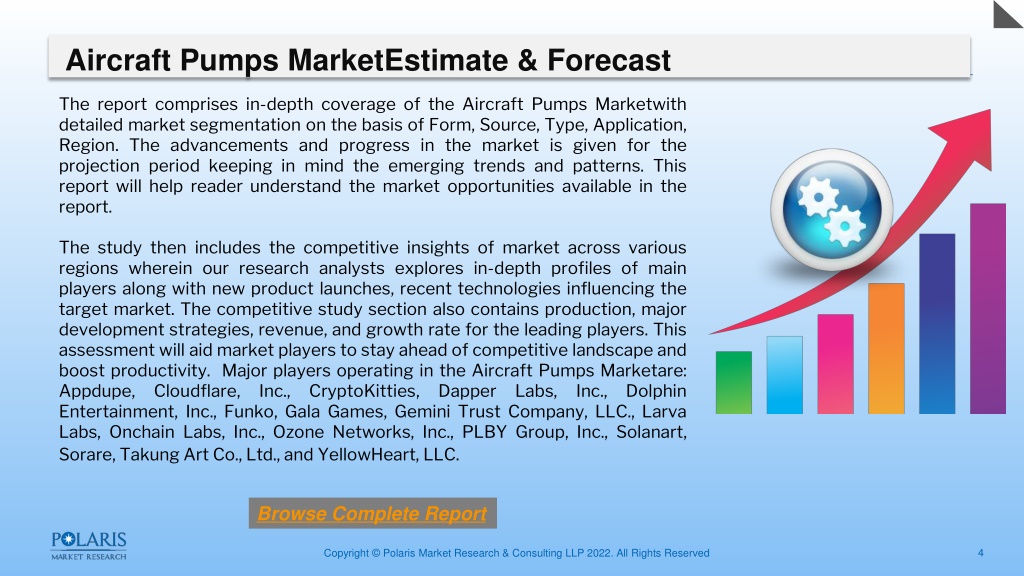 Aircraft Pumps MarketEstimate & Forecast

The report comprises in-depth coverage of the Aircraft Pumps Marketwith detailed market segmentation on the basis of Form, Source, Type, Application, Region. The advancements and progress in the market is given for the projection period keeping in mind the emerging trends and patterns. This report will help reader understand the market opportunities available in the report.

The study then includes the competitive insights of market across various regions wherein our research analysts explores in-depth profiles of main players along with new product launches, recent technologies influencing the target market. The competitive study section also contains production, major development strategies, revenue, and growth rate for the leading players. This assessment will aid market players to stay ahead of competitive landscape and boost productivity. Major players operating in the Aircraft Pumps Marketare: Appdupe, Cloudflare, Inc., CryptoKitties, Dapper Labs, Inc., Dolphin Entertainment, Inc., Funko, Gala Games, Gemini Trust Company, LLC., Larva Labs, Onchain Labs, Inc., Ozone Networks, Inc., PLBY Group, Inc., Solanart, Sorare, Takung Art Co., Ltd., and YellowHeart, LLC.

Browse Complete Report

POLARIS MARKET RESEARCH

Copyright © Polaris Market Research & Consulting LLP 2022. All Rights Reserved

4